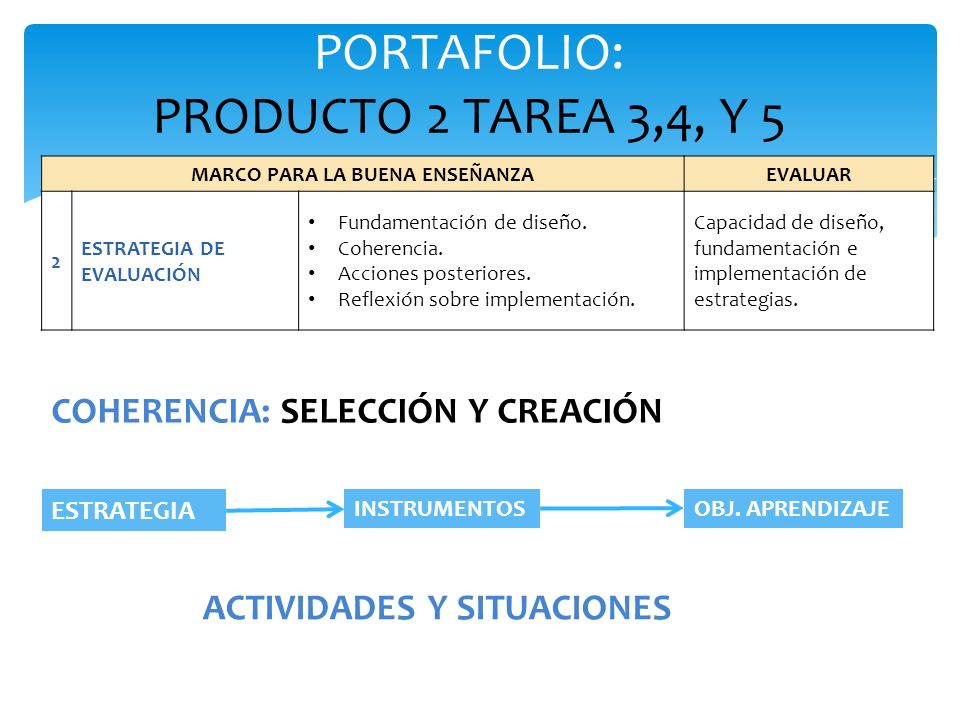 PORTAFOLIO:
PRODUCTO 2 TAREA 3,4, Y 5

| MARCO PARA LA BUENA ENSEÑANZA | | | EVALUAR |
|---|---|---|---|
| 2 | ESTRATEGIA DE EVALUACIÓN | • Fundamentación de diseño. • Coherencia. • Acciones posteriores. • Reflexión sobre implementación. | Capacidad de diseño, fundamentación e implementación de estrategias. |

COHERENCIA: SELECCIÓN Y CREACIÓN

ESTRATEGIA

INSTRUMENTOS

OBJ. APRENDIZAJE

ACTIVIDADES Y SITUACIONES